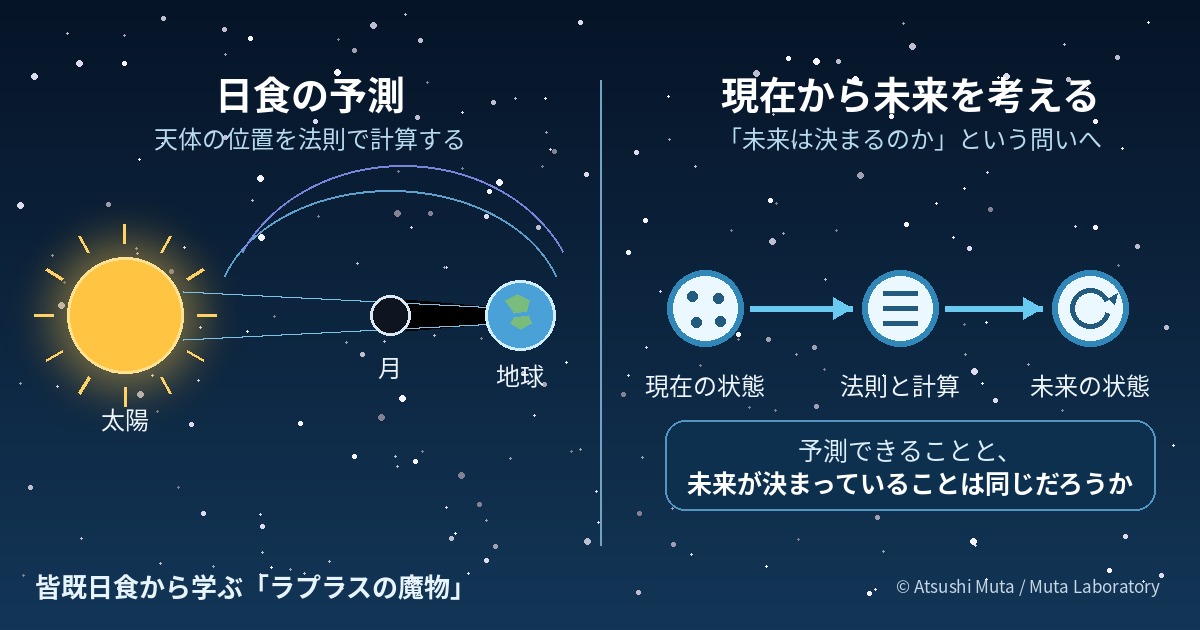 日食の予測
天体の位置を法則で計算する

太陽
月
地球

現在から未来を考える
「未来は決まるのか」という問いへ

現在の状態
法則と計算
未来の状態

予測できることと、
未来が決まっていることは同じだろうか

皆既日食から学ぶ「ラプラスの魔物」

© Atsushi Muta / Muta Laboratory